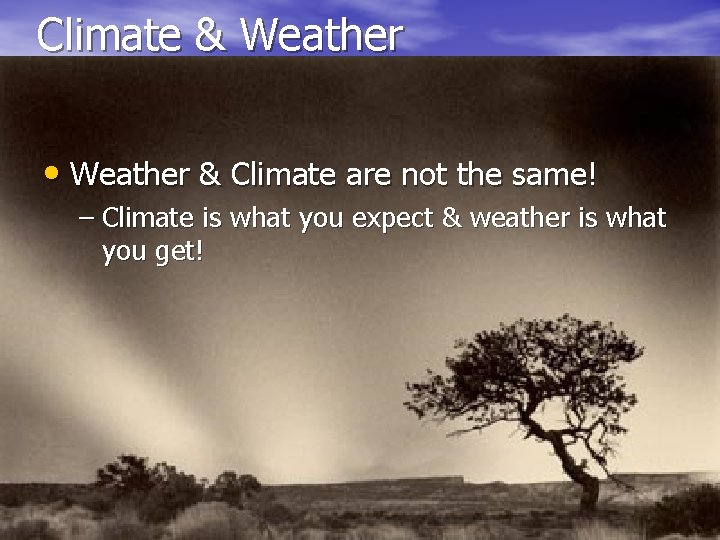 Climate & Weather

• Weather & Climate are not the same!
– Climate is what you expect & weather is what you get!